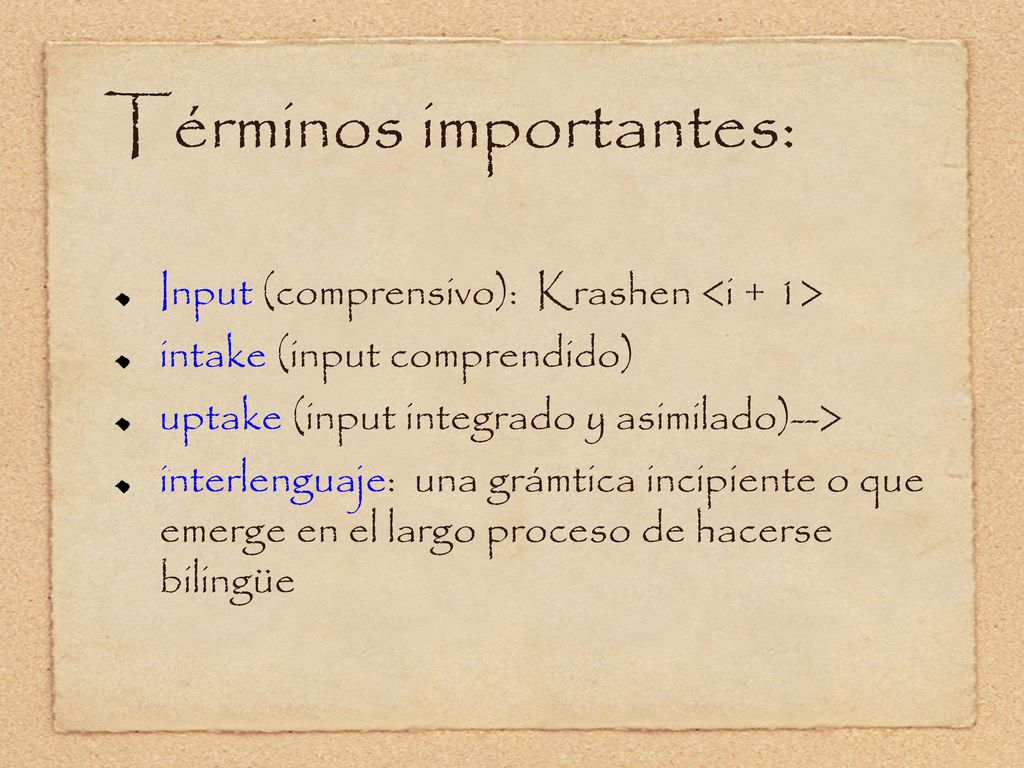 Términos importantes:

Input (comprensivo): Krashen <i + 1>

intake (input comprendido)

uptake (input integrado y asimilado)-->

interlenguaje: una grámtica incipiente o que emerge en el largo proceso de hacerse bilingüe